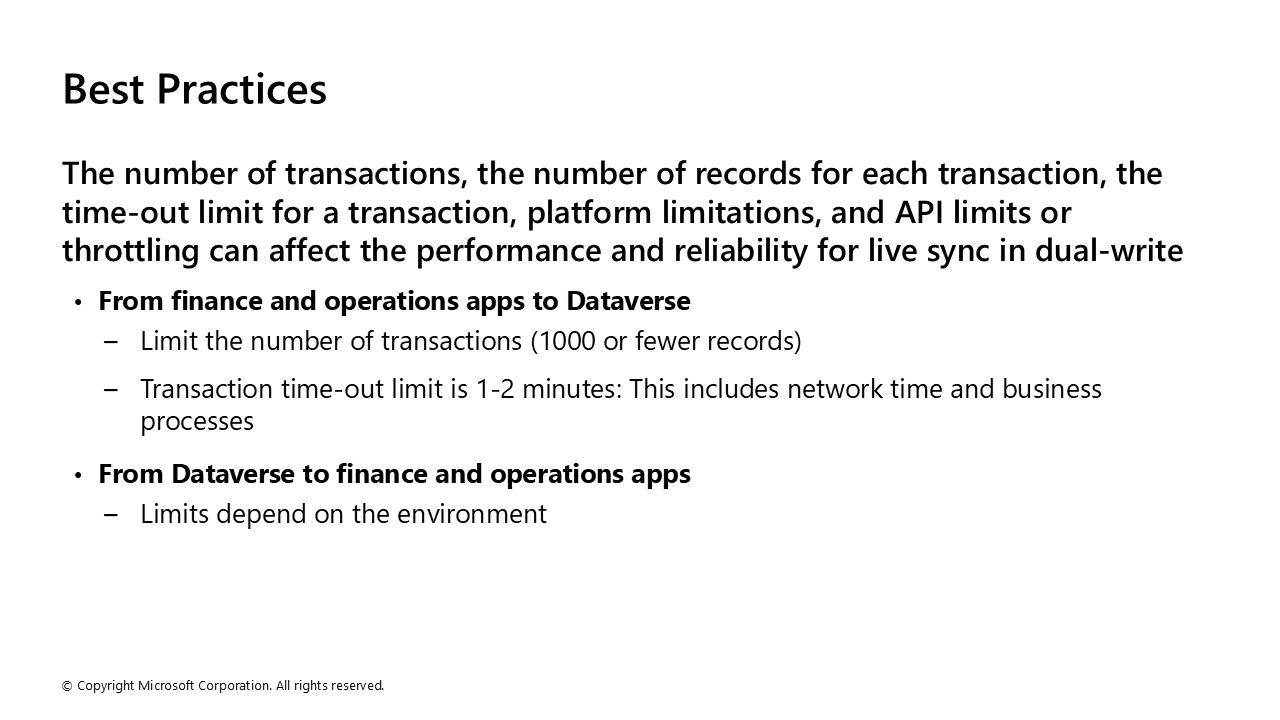 Best Practices

The number of transactions, the number of records for each transaction, the time-out limit for a transaction, platform limitations, and API limits or throttling can affect the performance and reliability for live sync in dual-write

• From finance and operations apps to Dataverse
– Limit the number of transactions (1000 or fewer records)
– Transaction time-out limit is 1-2 minutes: This includes network time and business processes
• From Dataverse to finance and operations apps
– Limits depend on the environment

© Copyright Microsoft Corporation. All rights reserved.